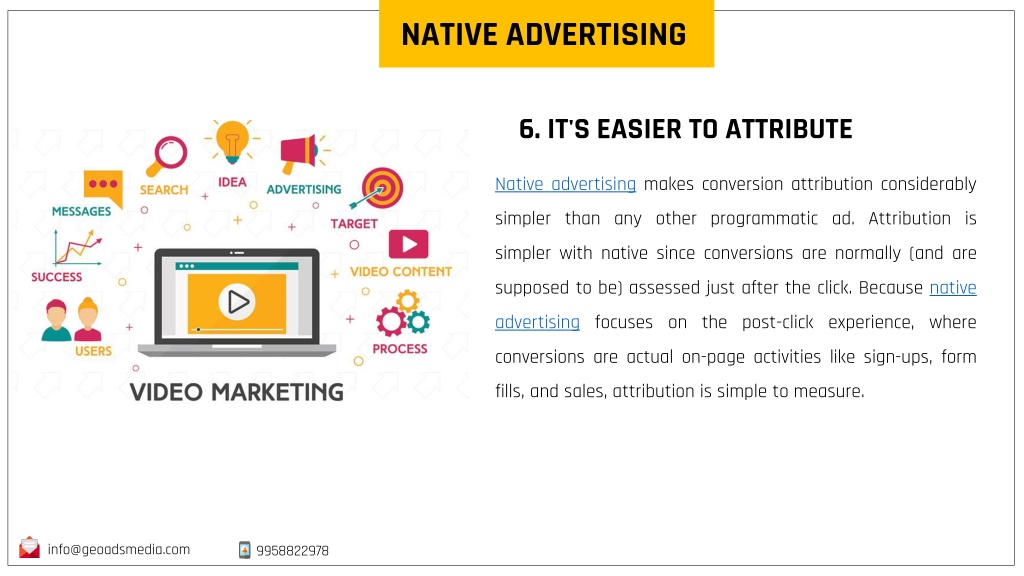 NATIVE ADVERTISING

SEARCH
IDEA
ADVERTISING
MESSAGES
TARGET
SUCCESS
VIDEO CONTENT
USERS
PROCESS
VIDEO MARKETING

6. IT'S EASIER TO ATTRIBUTE

Native advertising makes conversion attribution considerably simpler than any other programmatic ad. Attribution is simpler with native since conversions are normally (and are supposed to be) assessed just after the click. Because native advertising focuses on the post-click experience, where conversions are actual on-page activities like sign-ups, form fills, and sales, attribution is simple to measure.

info@geoadsmedia.com
9958822978